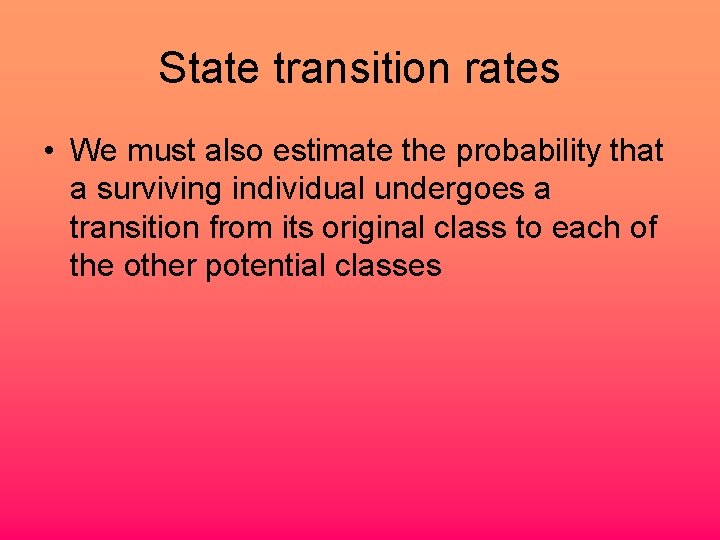 State transition rates

• We must also estimate the probability that a surviving individual undergoes a transition from its original class to each of the other potential classes